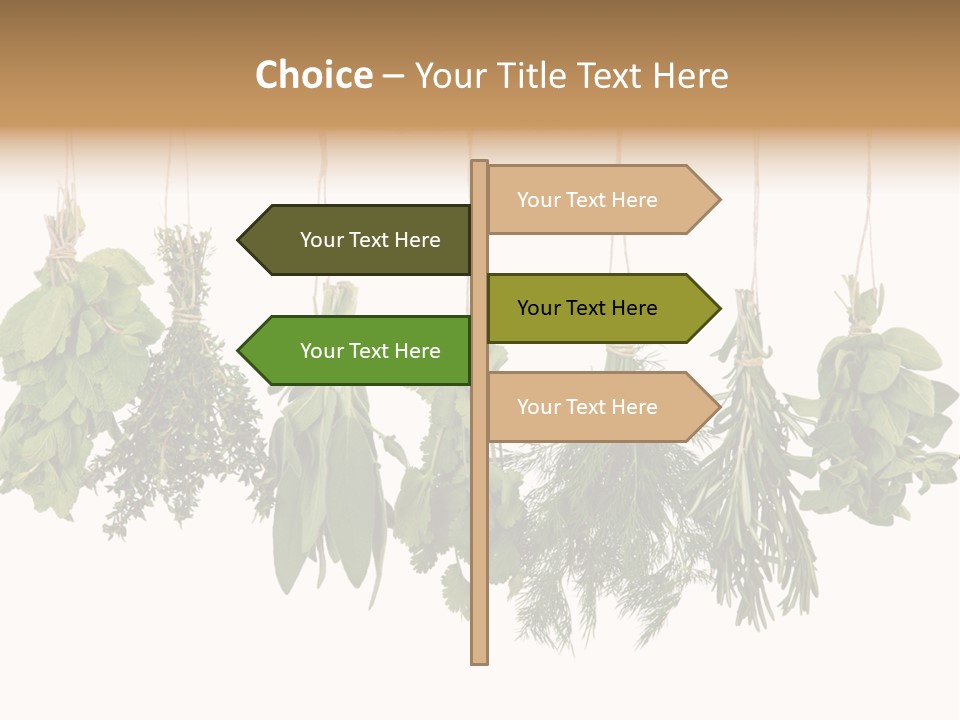 Choice – Your Title Text Here

Your Text Here

Your Text Here

Your Text Here

Your Text Here

Your Text Here